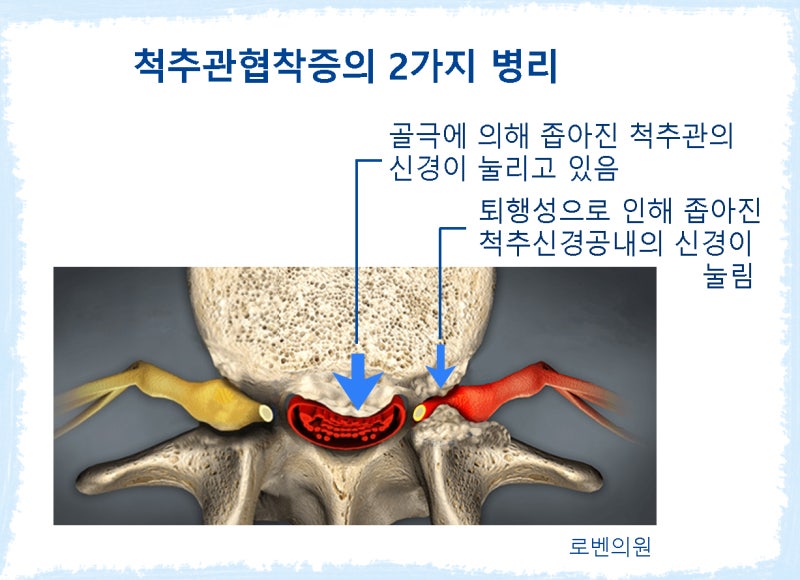 척추관협착증의 2가지 병리

골극에 의해 좁아진 척추관의 신경이 눌리고 있음

퇴행성으로 인해 좁아진 척추신경공내의 신경이 눌림

로벤의원